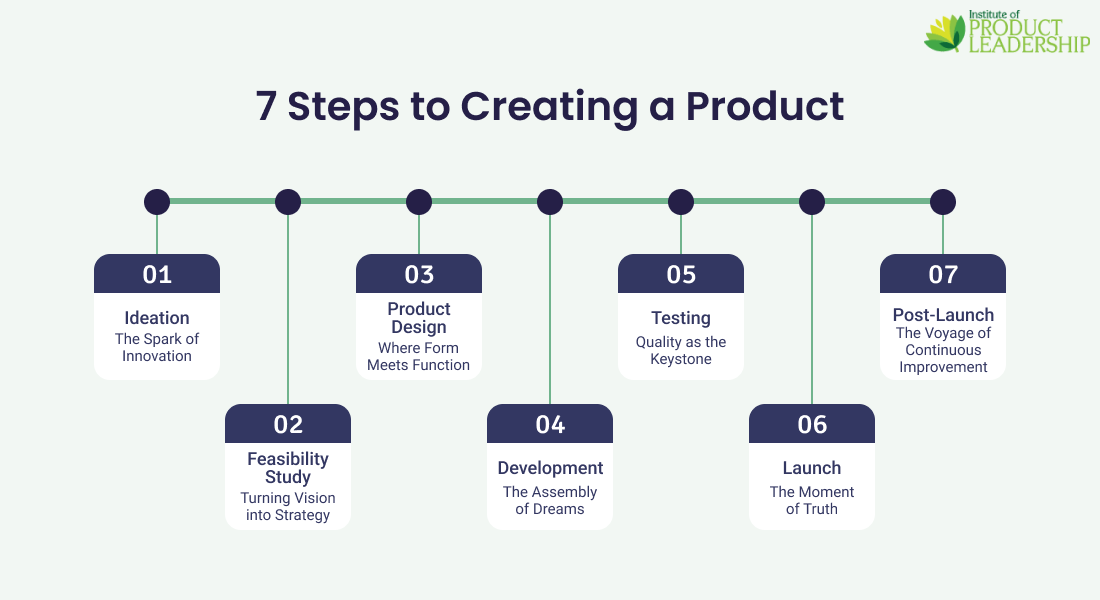 Institute of PRODUCT LEADERSHIP

7 Steps to Creating a Product

01
Ideation
The Spark of Innovation

02
Feasibility Study
Turning Vision into Strategy

03
Product Design
Where Form Meets Function

04
Development
The Assembly of Dreams

05
Testing
Quality as the Keystone

06
Launch
The Moment of Truth

07
Post-Launch
The Voyage of Continuous Improvement